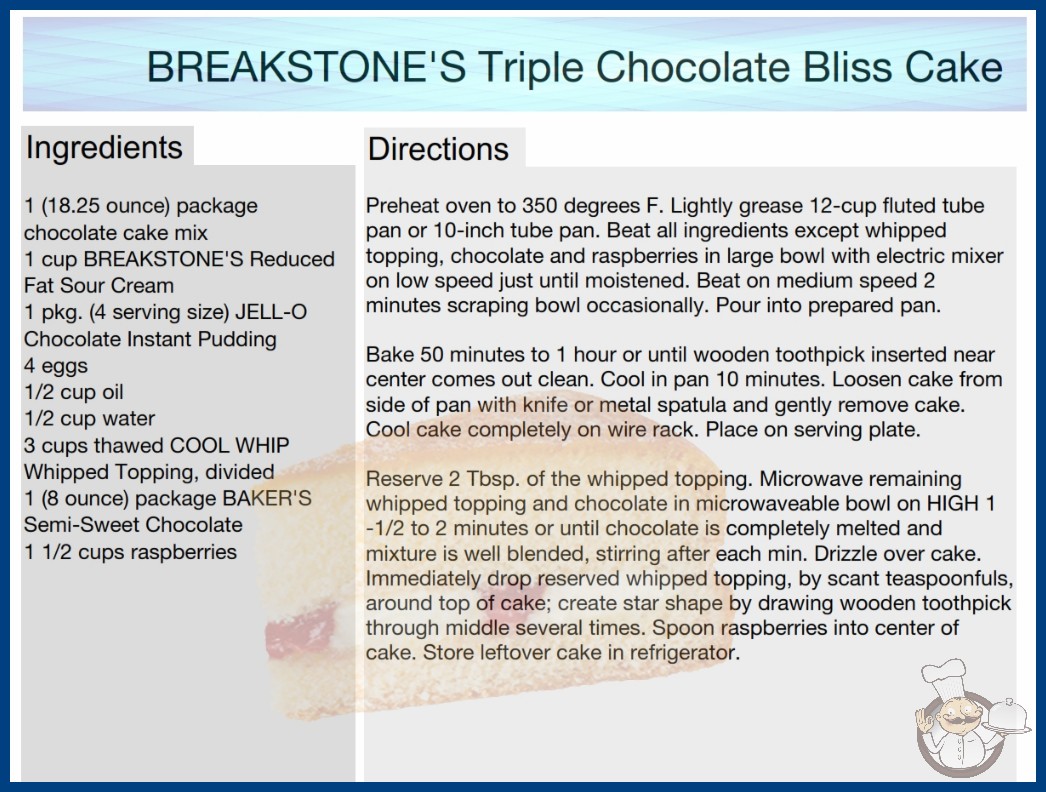 BREAKSTONE'S Triple Chocolate Bliss Cake

Ingredients

1 (18.25 ounce) package chocolate cake mix
1 cup BREAKSTONE'S Reduced Fat Sour Cream
1 pkg. (4 serving size) JELL-O Chocolate Instant Pudding
4 eggs
1/2 cup oil
1/2 cup water
3 cups thawed COOL WHIP Whipped Topping, divided
1 (8 ounce) package BAKER'S Semi-Sweet Chocolate
1 1/2 cups raspberries

Directions

Preheat oven to 350 degrees F. Lightly grease 12-cup fluted tube pan or 10-inch tube pan. Beat all ingredients except whipped topping, chocolate and raspberries in large bowl with electric mixer on low speed just until moistened. Beat on medium speed 2 minutes scraping bowl occasionally. Pour into prepared pan.

Bake 50 minutes to 1 hour or until wooden toothpick inserted near center comes out clean. Cool in pan 10 minutes. Loosen cake from side of pan with knife or metal spatula and gently remove cake. Cool cake completely on wire rack. Place on serving plate.

Reserve 2 Tbsp. of the whipped topping. Microwave remaining whipped topping and chocolate in microwaveable bowl on HIGH 1 -1/2 to 2 minutes or until chocolate is completely melted and mixture is well blended, stirring after each min. Drizzle over cake. Immediately drop reserved whipped topping, by scant teaspoonfuls, around top of cake; create star shape by drawing wooden toothpick through middle several times. Spoon raspberries into center of cake. Store leftover cake in refrigerator.